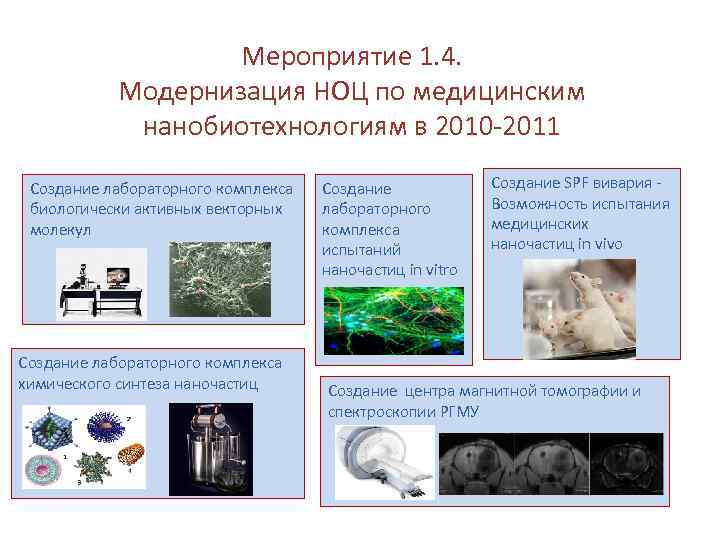 Мероприятие 1.4.
Модернизация НОЦ по медицинским нанобиотехнологиям в 2010-2011

Создание лабораторного комплекса биологически активных векторных молекул

Создание лабораторного комплекса испытаний наночастиц in vitro

Создание SPF вивария - Возможность испытания медицинских наночастиц in vivo

Создание лабораторного комплекса химического синтеза наночастиц

Создание центра магнитной томографии и спектроскопии РГМУ